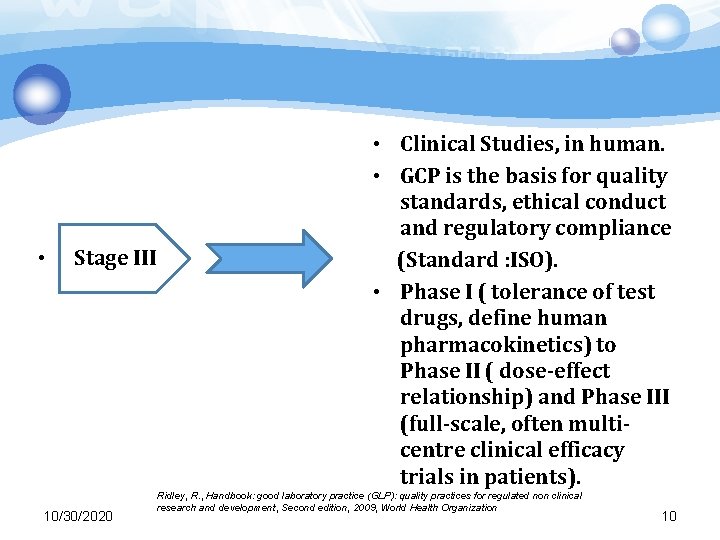 • Stage III

• Clinical Studies, in human.

• GCP is the basis for quality standards, ethical conduct and regulatory compliance (Standard :ISO).

• Phase I ( tolerance of test drugs, define human pharmacokinetics) to Phase II ( dose-effect relationship) and Phase III (full-scale, often multi-centre clinical efficacy trials in patients).

Ridley, R., Handbook: good laboratory practice (GLP): quality practices for regulated non clinical research and development, Second edition, 2009, World Health Organization

10/30/2020

10